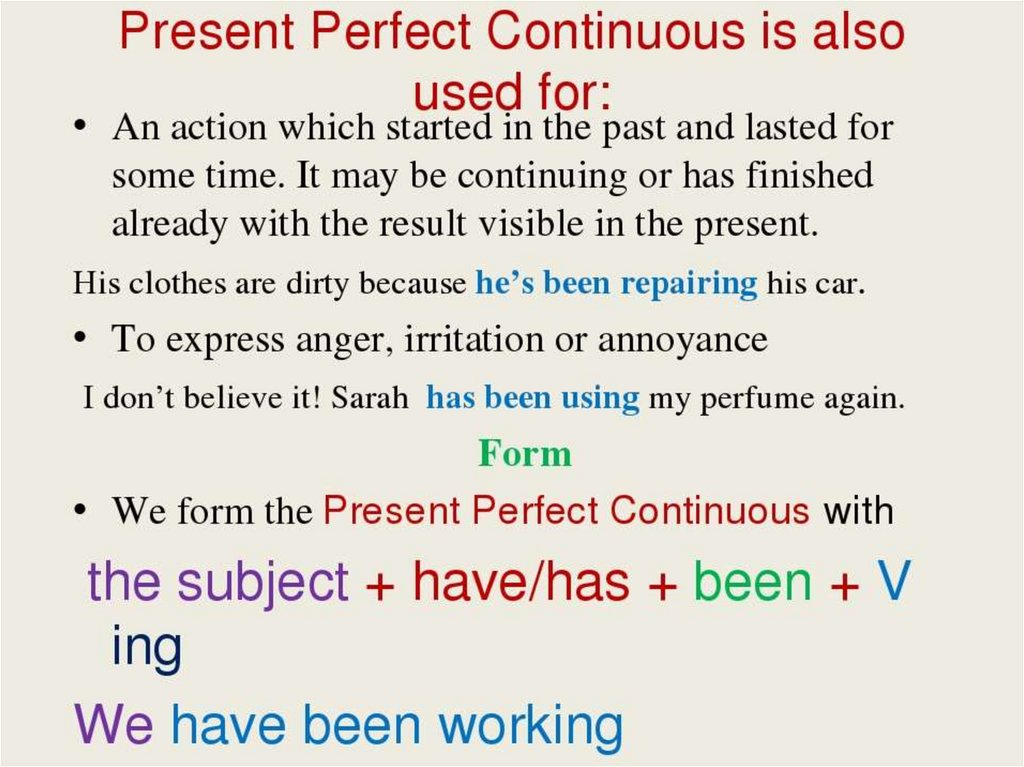 Present Perfect Continuous is also used for:

• An action which started in the past and lasted for some time. It may be continuing or has finished already with the result visible in the present.

His clothes are dirty because he's been repairing his car.

• To express anger, irritation or annoyance

I don't believe it! Sarah has been using my perfume again.

Form

• We form the Present Perfect Continuous with

the subject + have/has + been + V ing

We have been working